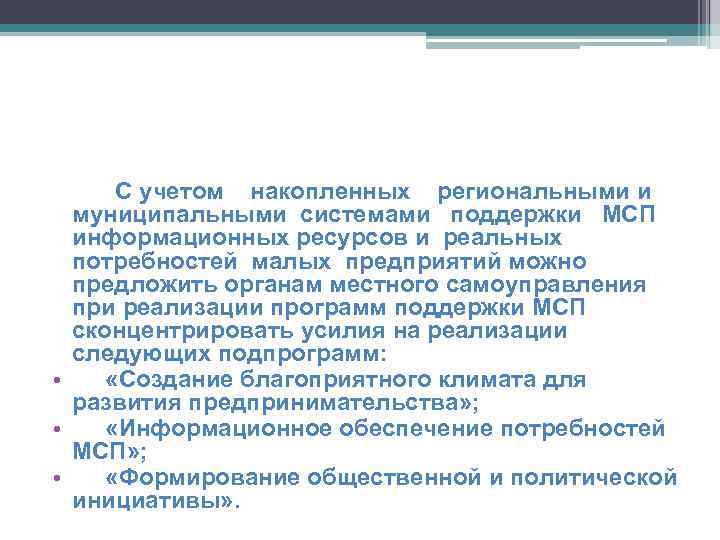 С учетом накопленных региональными и муниципальными системами поддержки МСП информационных ресурсов и реальных потребностей малых предприятий можно предложить органам местного самоуправления при реализации программ поддержки МСП сконцентрировать усилия на реализации следующих подпрограмм:

• «Создание благоприятного климата для развития предпринимательства»;
• «Информационное обеспечение потребностей МСП»;
• «Формирование общественной и политической инициативы».